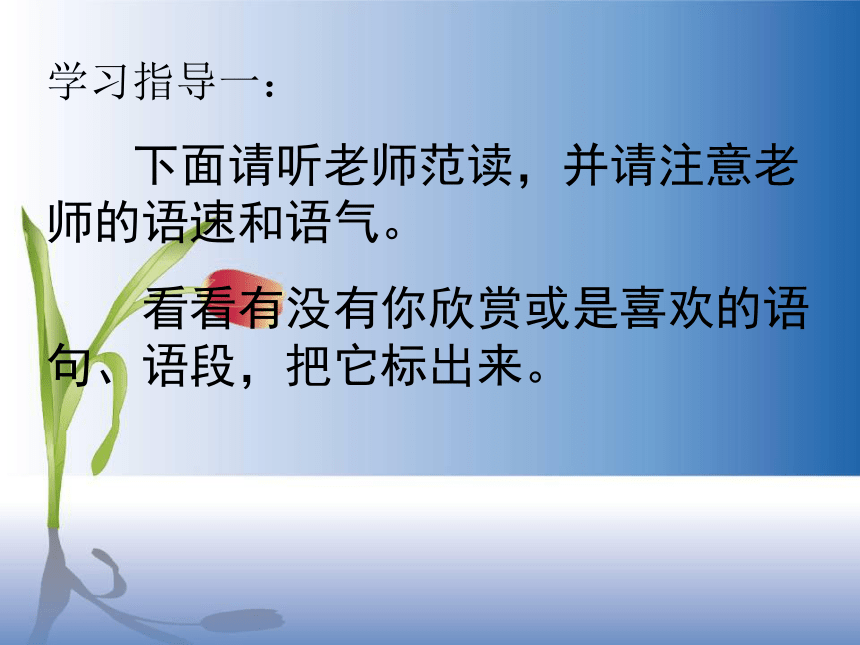 学习指导一：

下面请听老师范读，并请注意老师的语速和语气。

看看有没有你欣赏或是喜欢的语句、语段，把它标出来。